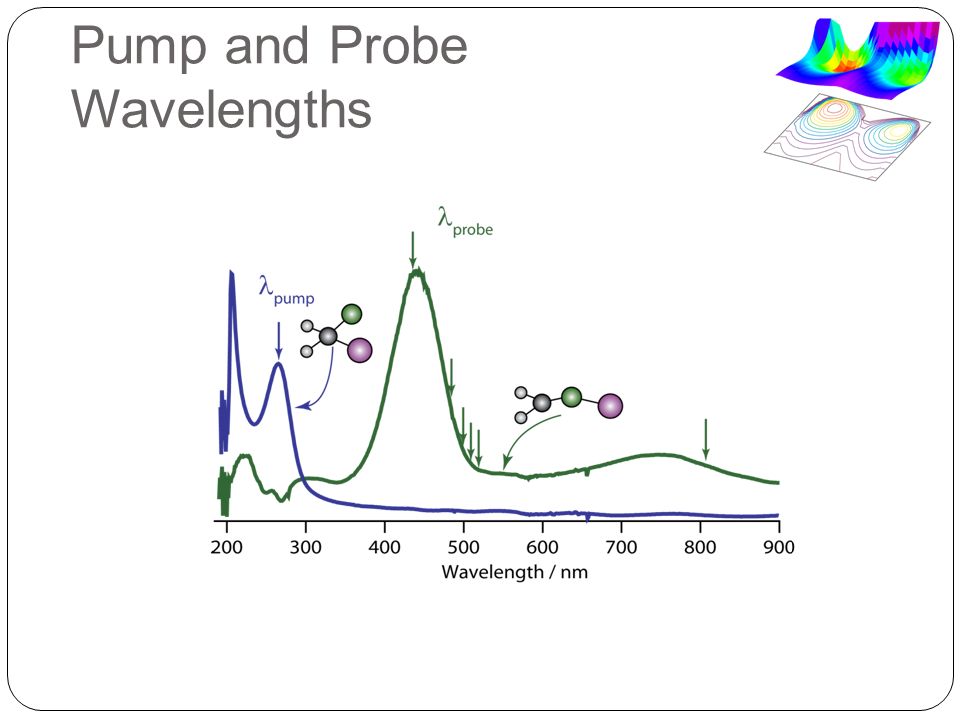 Pump and Probe Wavelengths

$\lambda_{probe}$

$\lambda_{pump}$

200 300 400 500 600 700 800 900

Wavelength / nm